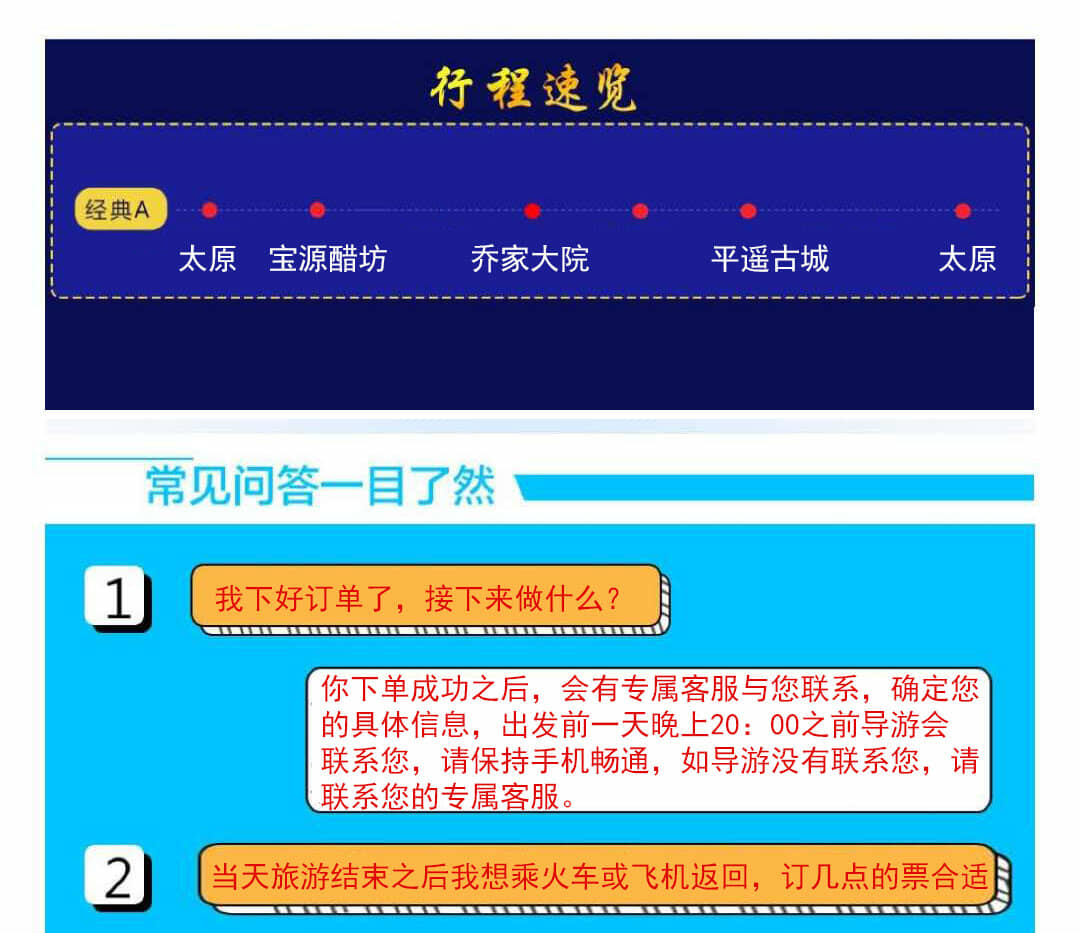 行程速览

经典A

太原 宝源醋坊 乔家大院 平遥古城 太原

常见问答一目了然

1

我下好订单了，接下来做什么？

你下单成功之后，会有专属客服与您联系，确定您的具体信息，出发前一天晚上20：00之前导游会联系您，请保持手机畅通，如导游没有联系您，请联系您的专属客服。

2

当天旅游结束之后我想乘火车或飞机返回，订几点的票合适